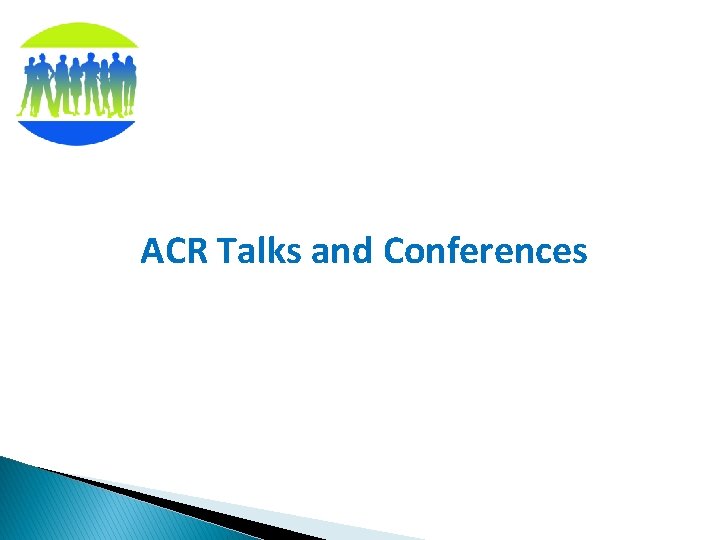 ACR Talks and Conferences